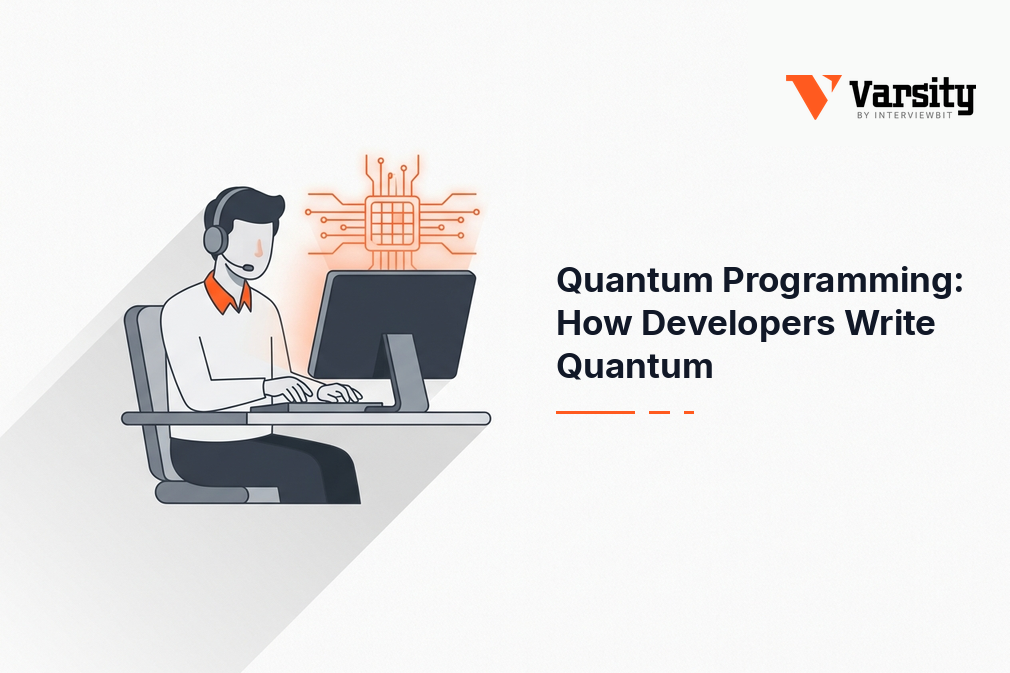 Varsity
BY INTERVIEWBIT

Quantum Programming: How Developers Write Quantum